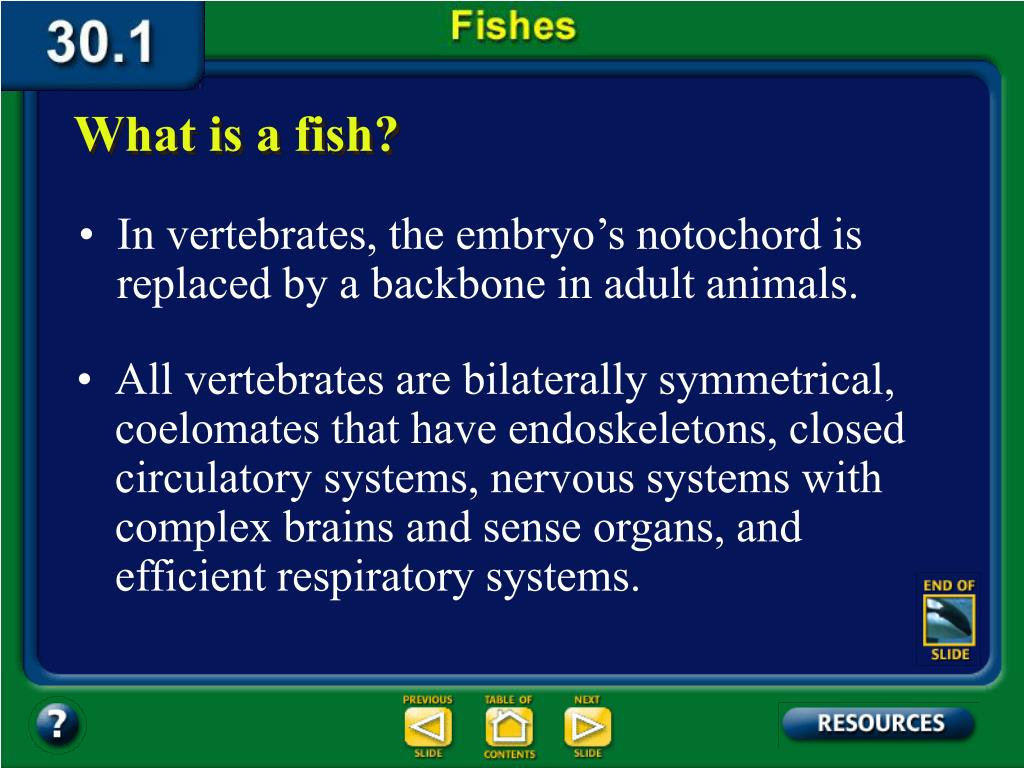 30.1

Fishes

What is a fish?

• In vertebrates, the embryo’s notochord is replaced by a backbone in adult animals.

• All vertebrates are bilaterally symmetrical, coelomates that have endoskeletons, closed circulatory systems, nervous systems with complex brains and sense organs, and efficient respiratory systems.

END OF SLIDE

?

PREVIOUS SLIDE

TABLE OF CONTENTS

NEXT SLIDE

RESOURCES